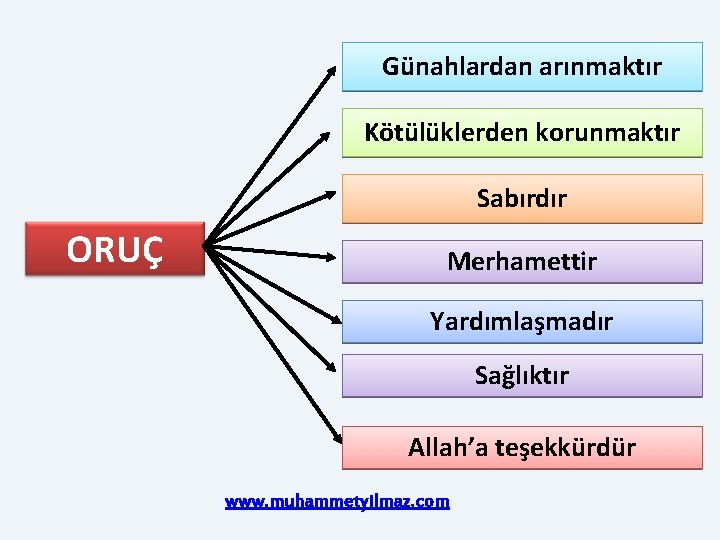 ORUÇ

Günahlardan arınmaktır

Kötülüklerden korunmaktır

Sabırdır

Merhamettir

Yardımlaşmadır

Sağlıktır

Allah'a teşekkürdür

www.muhammetyilmaz.com